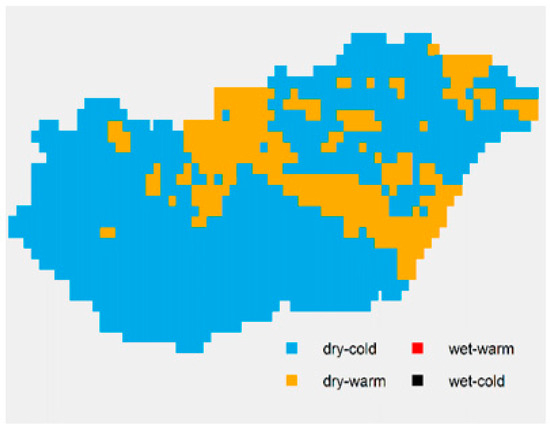 dry-cold
wet-warm
dry-warm
wet-cold